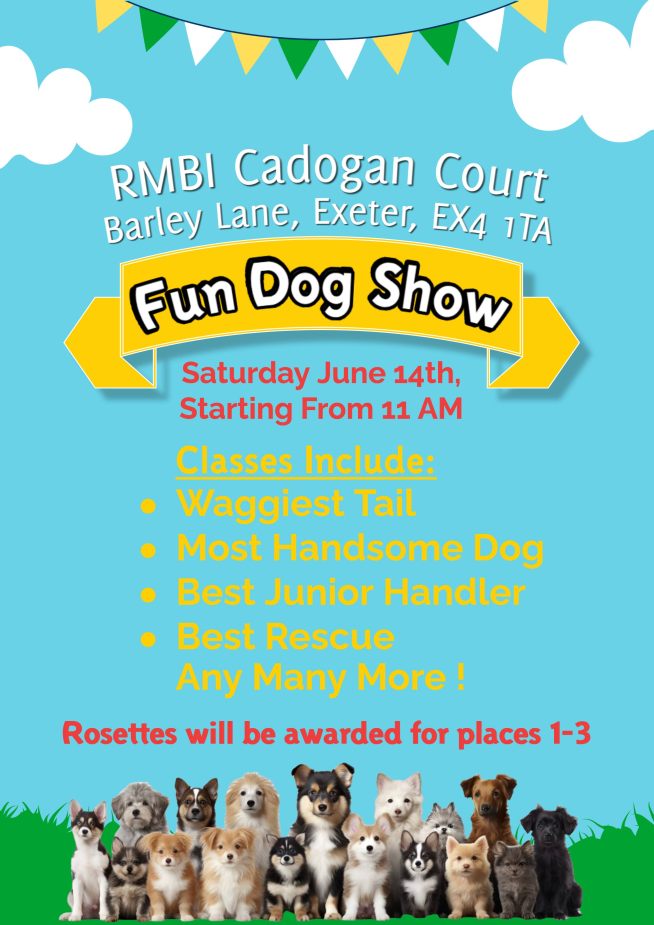 RMBI Cadogan Court
Barley Lane, Exeter, EX4 1TA

Fun Dog Show

Saturday June 14th,
Starting From 11 AM

Classes Include:
- Waggiest Tail
- Most Handsome Dog
- Best Junior Handler
- Best Rescue
Any Many More !

Rosettes will be awarded for places 1-3